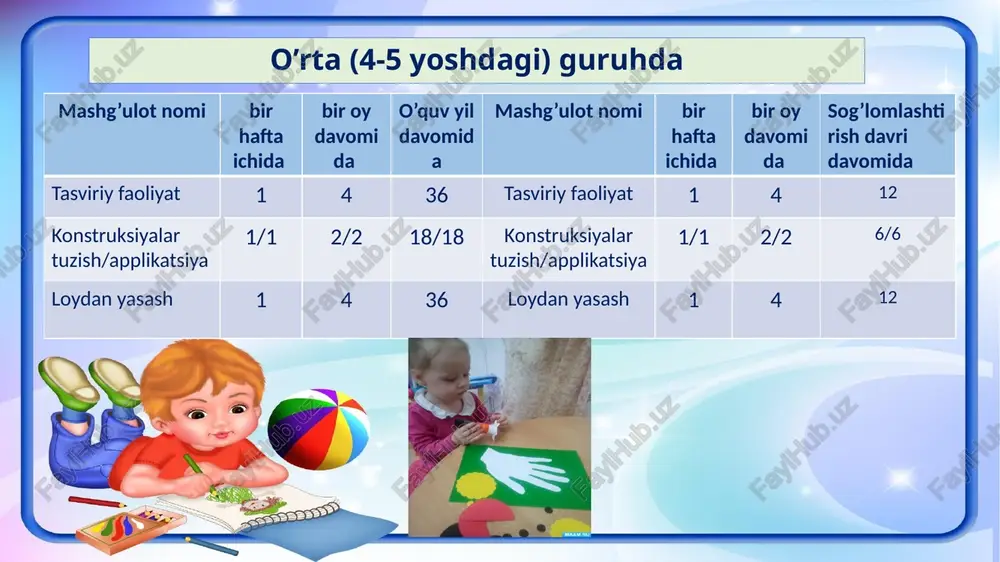 O’rta (4-5 yoshdagi) guruhda

| Mashg’ulot nomi | bir hafta ichida | bir oy davomida | O’quv yil davomida | Mashg’ulot nomi | bir hafta ichida | bir oy davomida | Sog’lomlashtirish davri davomida |
|---|---|---|---|---|---|---|---|
| Tasviriy faoliyat | 1 | 4 | 36 | Tasviriy faoliyat | 1 | 4 | 12 |
| Konstruksiyalar tuzish/applikatsiya | 1/1 | 2/2 | 18/18 | Konstruksiyalar tuzish/applikatsiya | 1/1 | 2/2 | 6/6 |
| Loydan yasash | 1 | 4 | 36 | Loydan yasash | 1 | 4 | 12 |

FaylHub.uz